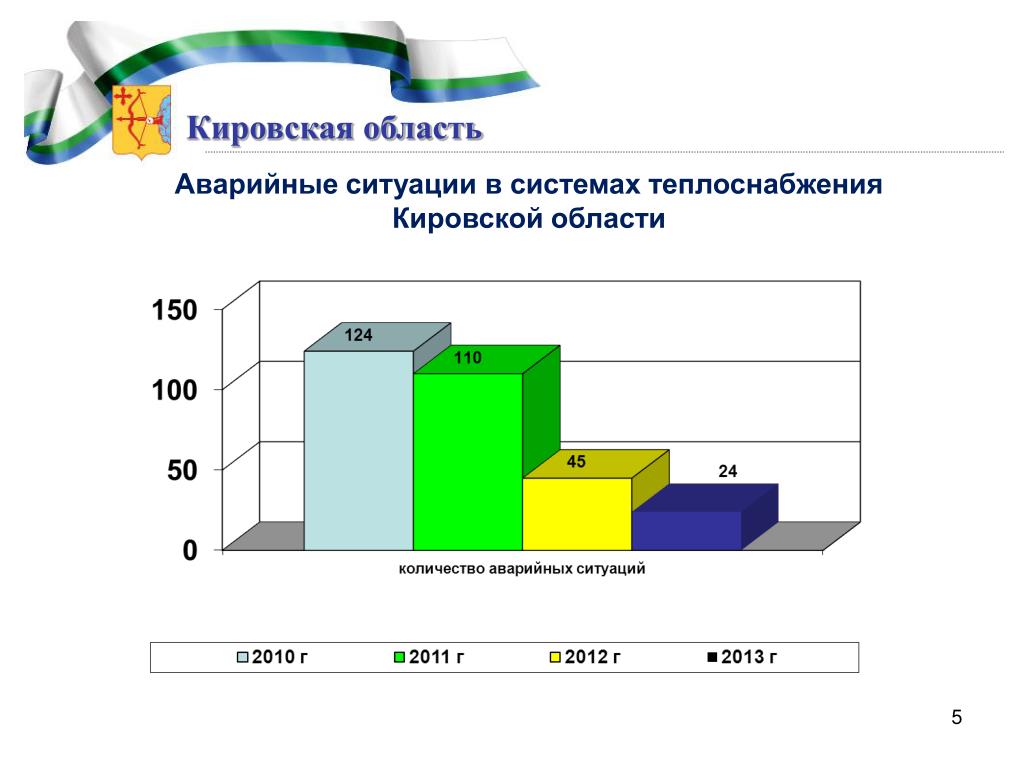 Кировская область

Аварийные ситуации в системах теплоснабжения Кировской области

150
100
50
0

124
110
45
24

количество аварийных ситуаций

2010 г
2011 г
2012 г
2013 г

5